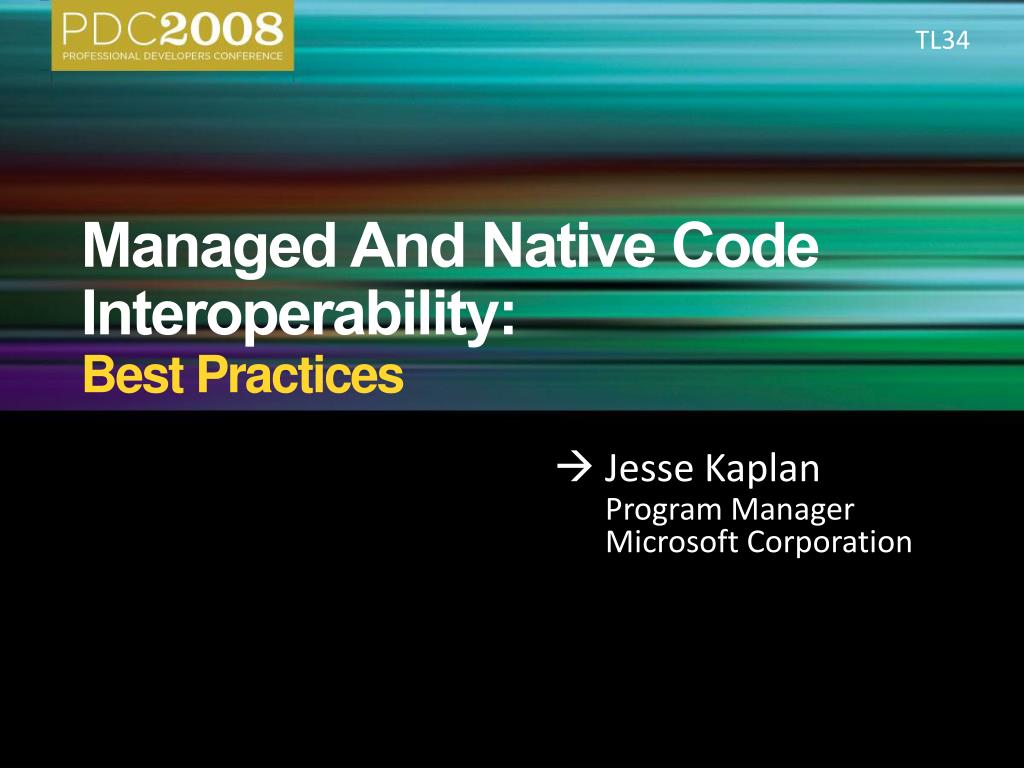 PDC2008
PROFESSIONAL DEVELOPERS CONFERENCE

TL34

Managed And Native Code Interoperability:
Best Practices

→ Jesse Kaplan
Program Manager
Microsoft Corporation